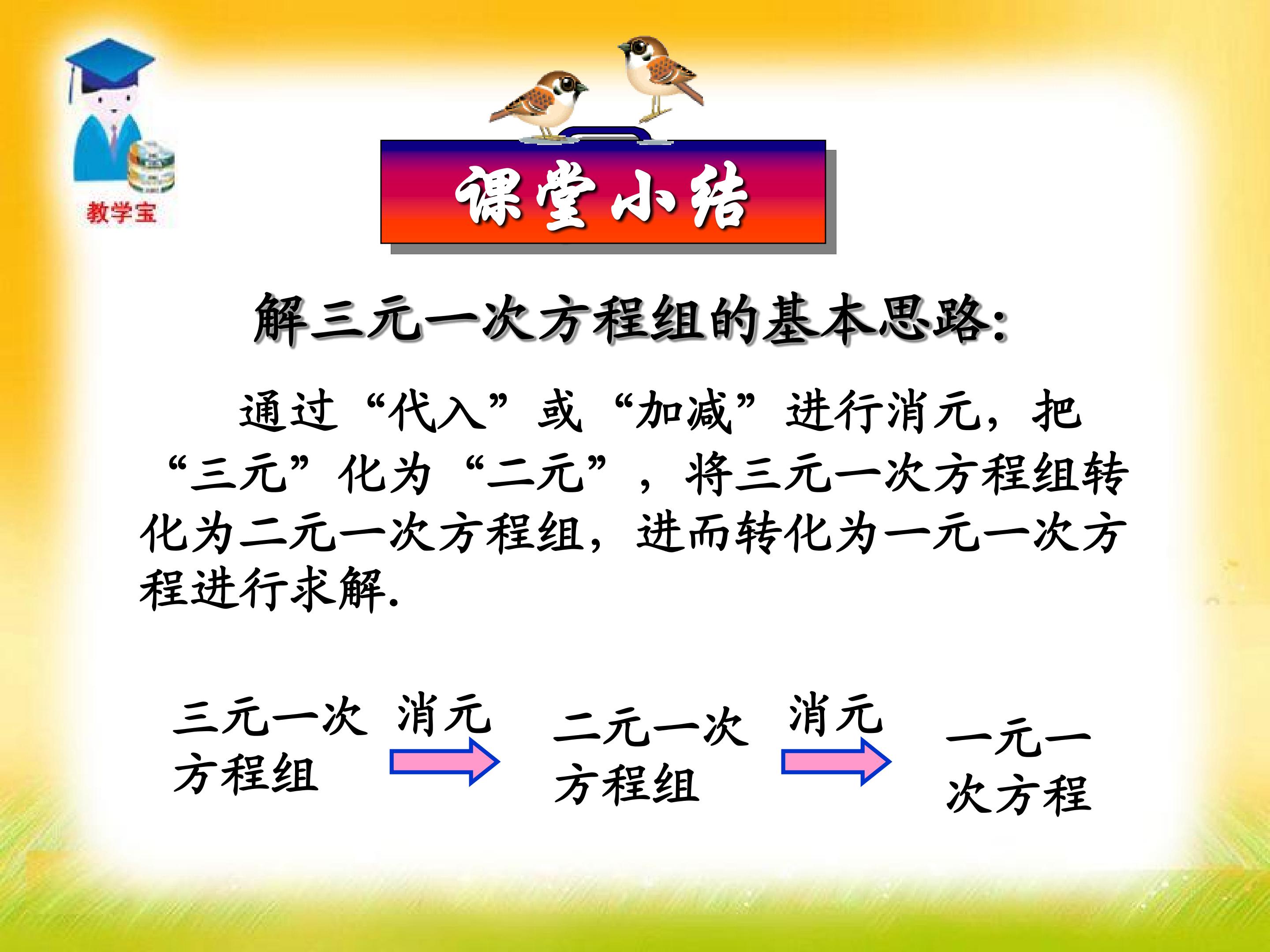 教学宝

课堂小结

解三元一次方程组的基本思路:

通过“代入”或“加减”进行消元，把“三元”化为“二元”，将三元一次方程组转化为二元一次方程组，进而转化为一元一次方程进行求解.

三元一次方程组 消元 二元一次方程组 消元 一元一次方程